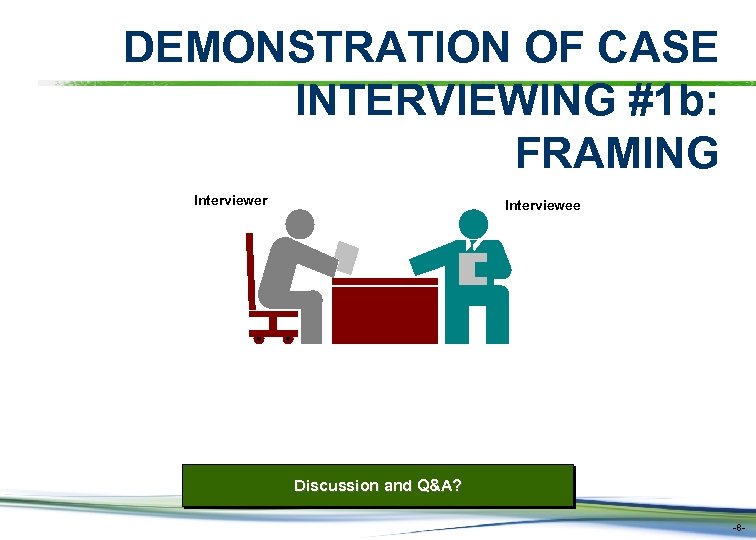 DEMONSTRATION OF CASE INTERVIEWING #1b: FRAMING

Interviewer

Interviewee

Discussion and Q&A?

-8-